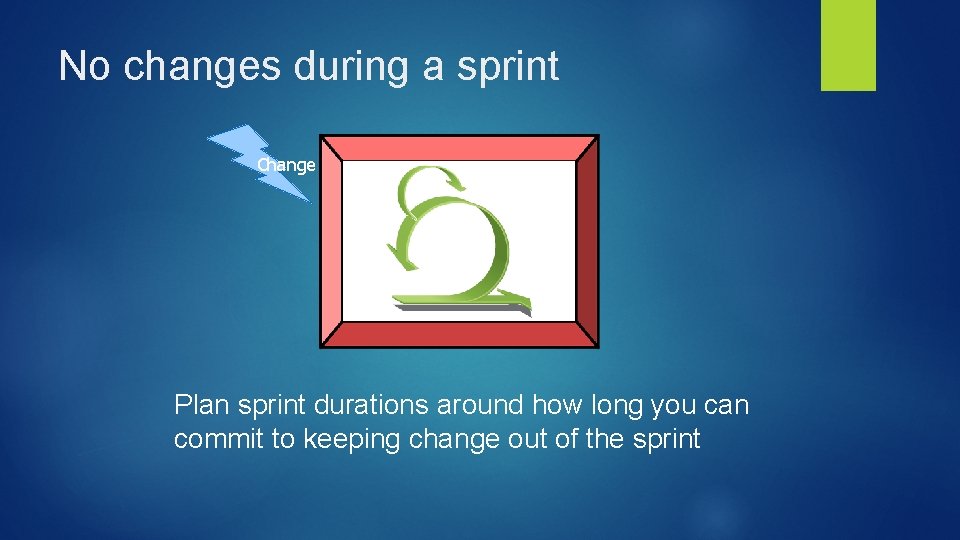 No changes during a sprint

Change

Plan sprint durations around how long you can commit to keeping change out of the sprint